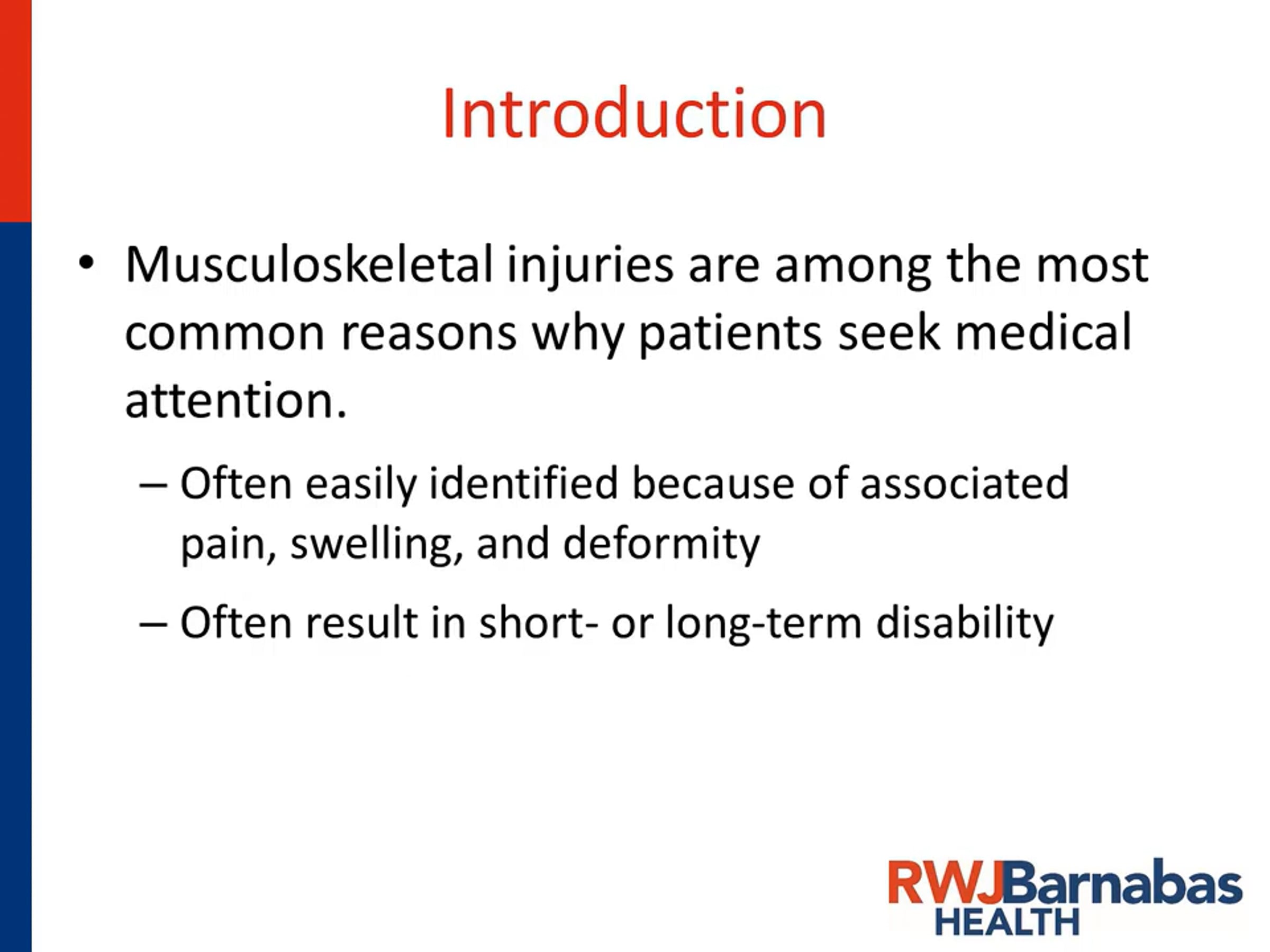 Introduction

• Musculoskeletal injuries are among the most common reasons why patients seek medical attention.

– Often easily identified because of associated pain, swelling, and deformity

– Often result in short- or long-term disability

RWJBarnabas HEALTH